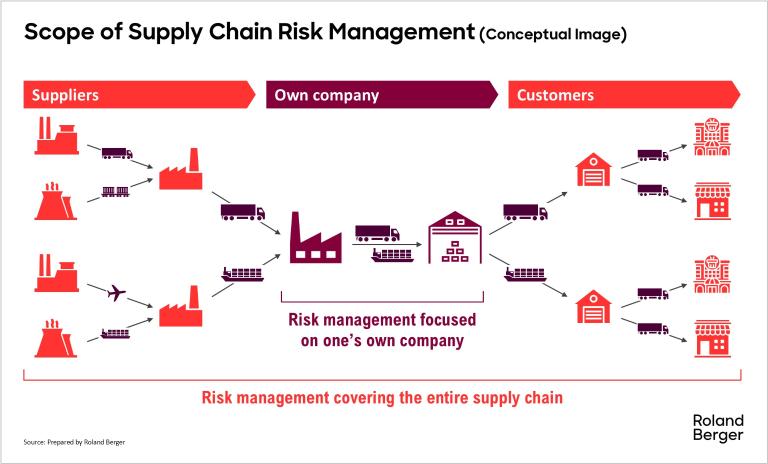 Scope of Supply Chain Risk Management (Conceptual Image)

Suppliers

Own company

Customers

Risk management focused on one's own company

Risk management covering the entire supply chain

Source: Prepared by Roland Berger

Roland Berger